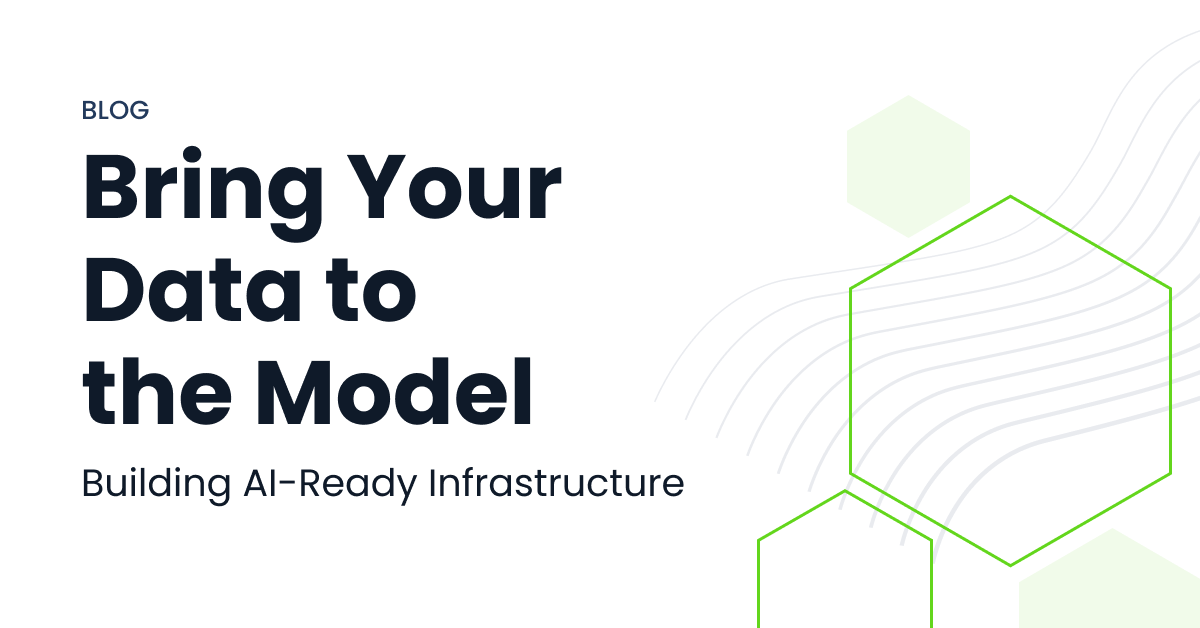 BLOG

Bring Your Data to the Model

Building AI-Ready Infrastructure